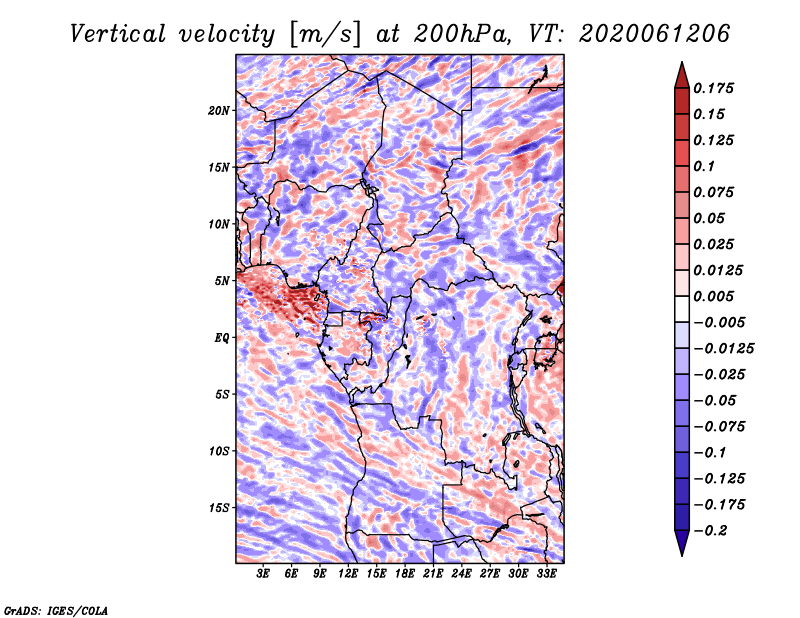 Vertical velocity [m/s] at 200hPa, VT: 2020061206

20N
15N
10N
5N
EQ
5S
10S
15S

3E 6E 9E 12E 15E 18E 21E 24E 27E 30E 33E

0.175
0.15
0.125
0.1
0.075
0.05
0.025
0.0125
0.005
−0.005
−0.0125
−0.025
−0.05
−0.075
−0.1
−0.125
−0.175
−0.2

GrADS: IGES/COLA